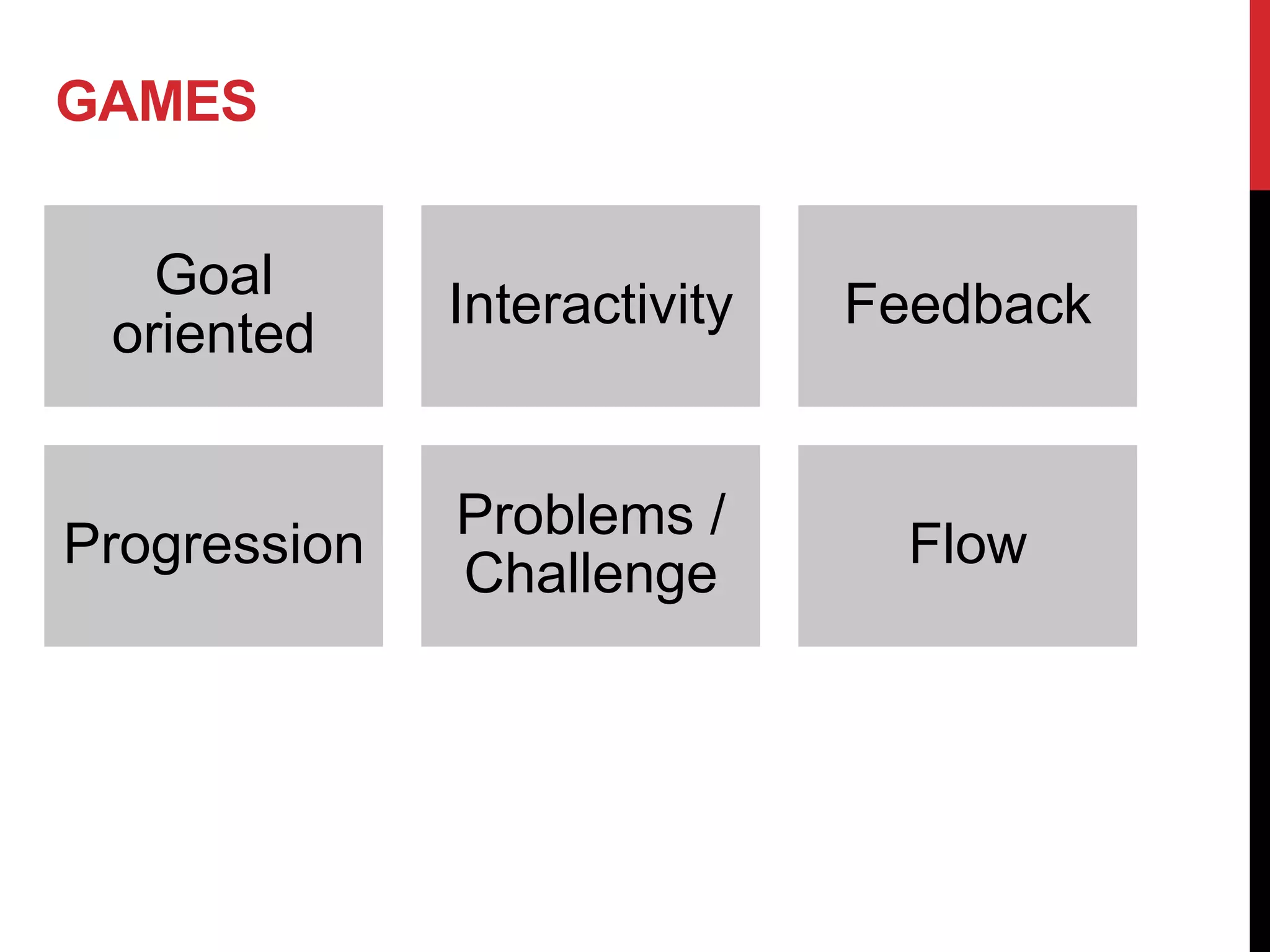 GAMES

Goal oriented

Interactivity

Feedback

Progression

Problems / Challenge

Flow